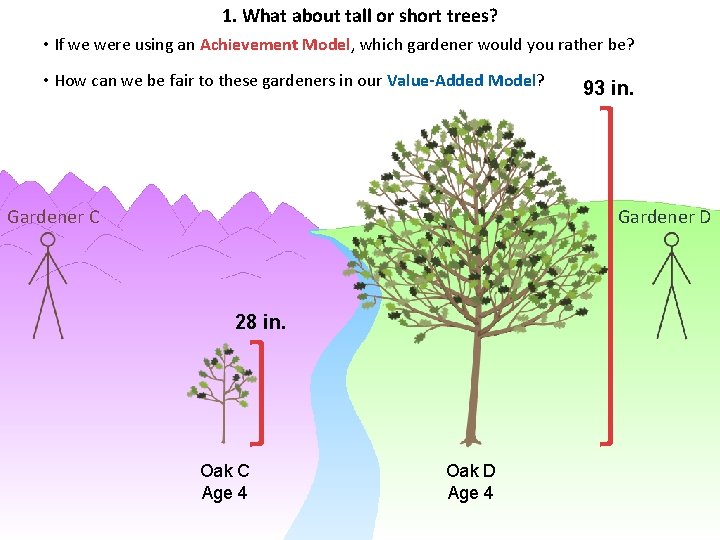 1. What about tall or short trees?

• If we were using an Achievement Model, which gardener would you rather be?

• How can we be fair to these gardeners in our Value-Added Model?

93 in.

Gardener C

Gardener D

28 in.

Oak C
Age 4

Oak D
Age 4